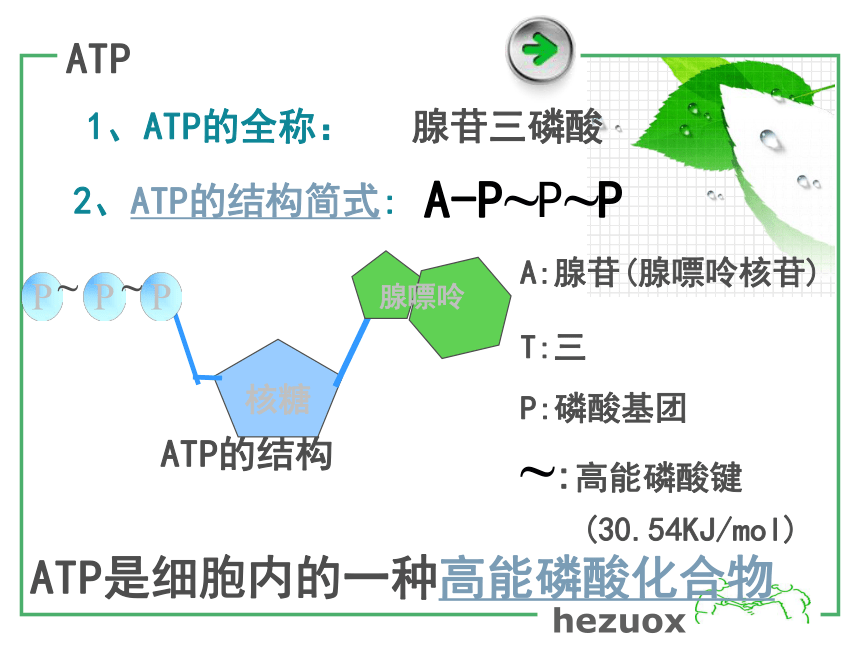 ATP

1、ATP的全称： 腺苷三磷酸

2、ATP的结构简式： A-P~P~P

P~P~P

腺嘌呤

核糖

ATP的结构

A:腺苷(腺嘌呤核苷)

T:三

P:磷酸基团

~:高能磷酸键

(30.54KJ/mol)

ATP是细胞内的一种高能磷酸化合物

hezuox